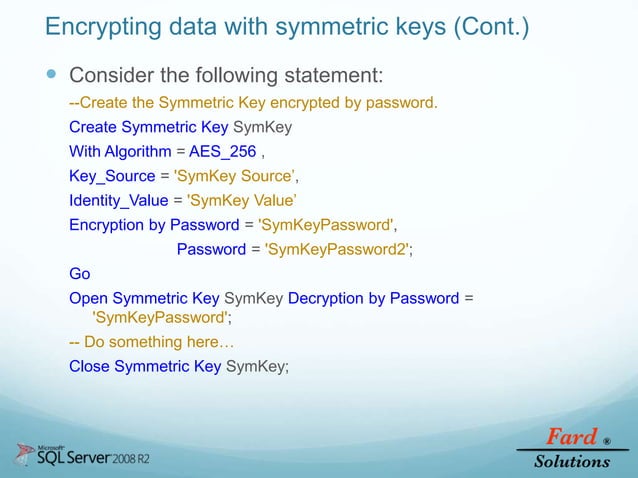 Encrypting data with symmetric keys (Cont.)

Consider the following statement:

--Create the Symmetric Key encrypted by password.

Create Symmetric Key SymKey

With Algorithm = AES_256 ,

Key_Source = 'SymKey Source',

Identity_Value = 'SymKey Value'

Encryption by Password = 'SymKeyPassword',

Password = 'SymKeyPassword2';

Go

Open Symmetric Key SymKey Decryption by Password = 'SymKeyPassword';

-- Do something here…

Close Symmetric Key SymKey;

Microsoft SQL Server 2008 R2

Fard ® Solutions